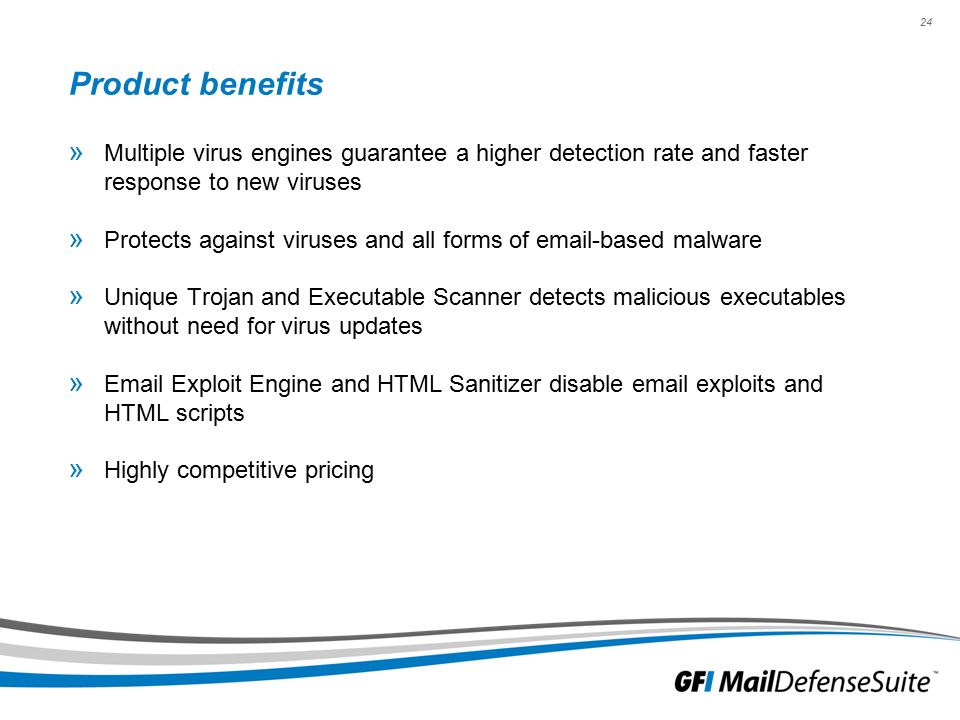 24

Product benefits

» Multiple virus engines guarantee a higher detection rate and faster response to new viruses

» Protects against viruses and all forms of email-based malware

» Unique Trojan and Executable Scanner detects malicious executables without need for virus updates

» Email Exploit Engine and HTML Sanitizer disable email exploits and HTML scripts

» Highly competitive pricing

GFI MailDefenseSuite™